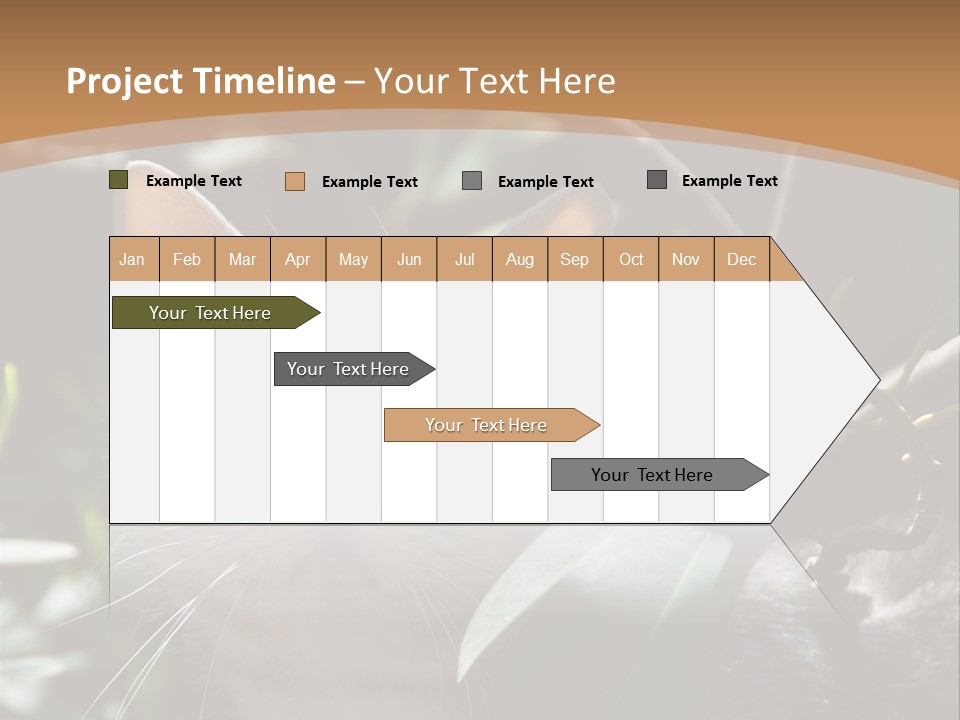 Project Timeline – Your Text Here

Example Text
Example Text
Example Text
Example Text

| Jan | Feb | Mar | Apr | May | Jun | Jul | Aug | Sep | Oct | Nov | Dec |
|---|---|---|---|---|---|---|---|---|---|---|---|

Your Text Here

Your Text Here

Your Text Here

Your Text Here